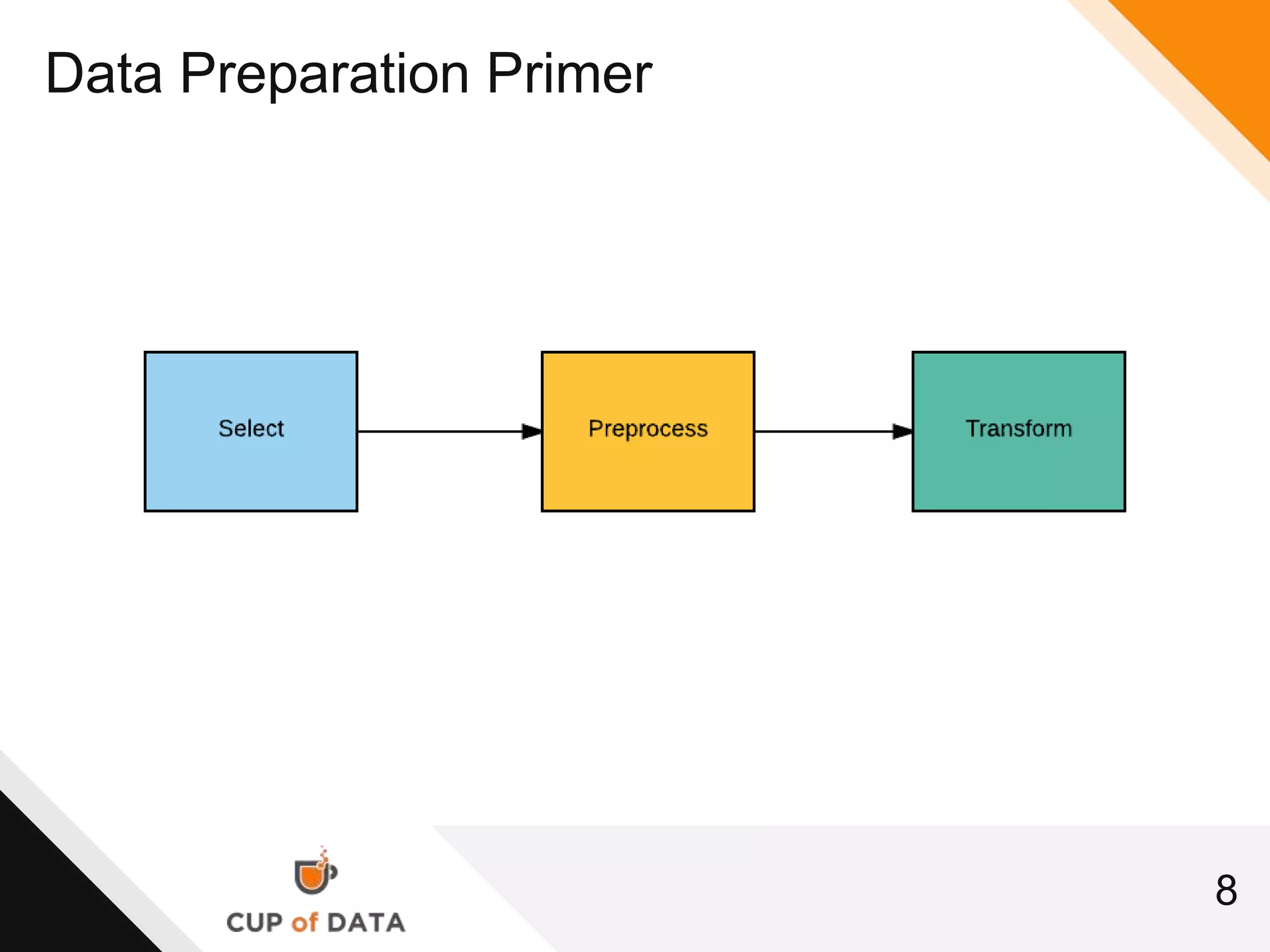 Data Preparation Primer

Select

Preprocess

Transform

CUP of DATA

8